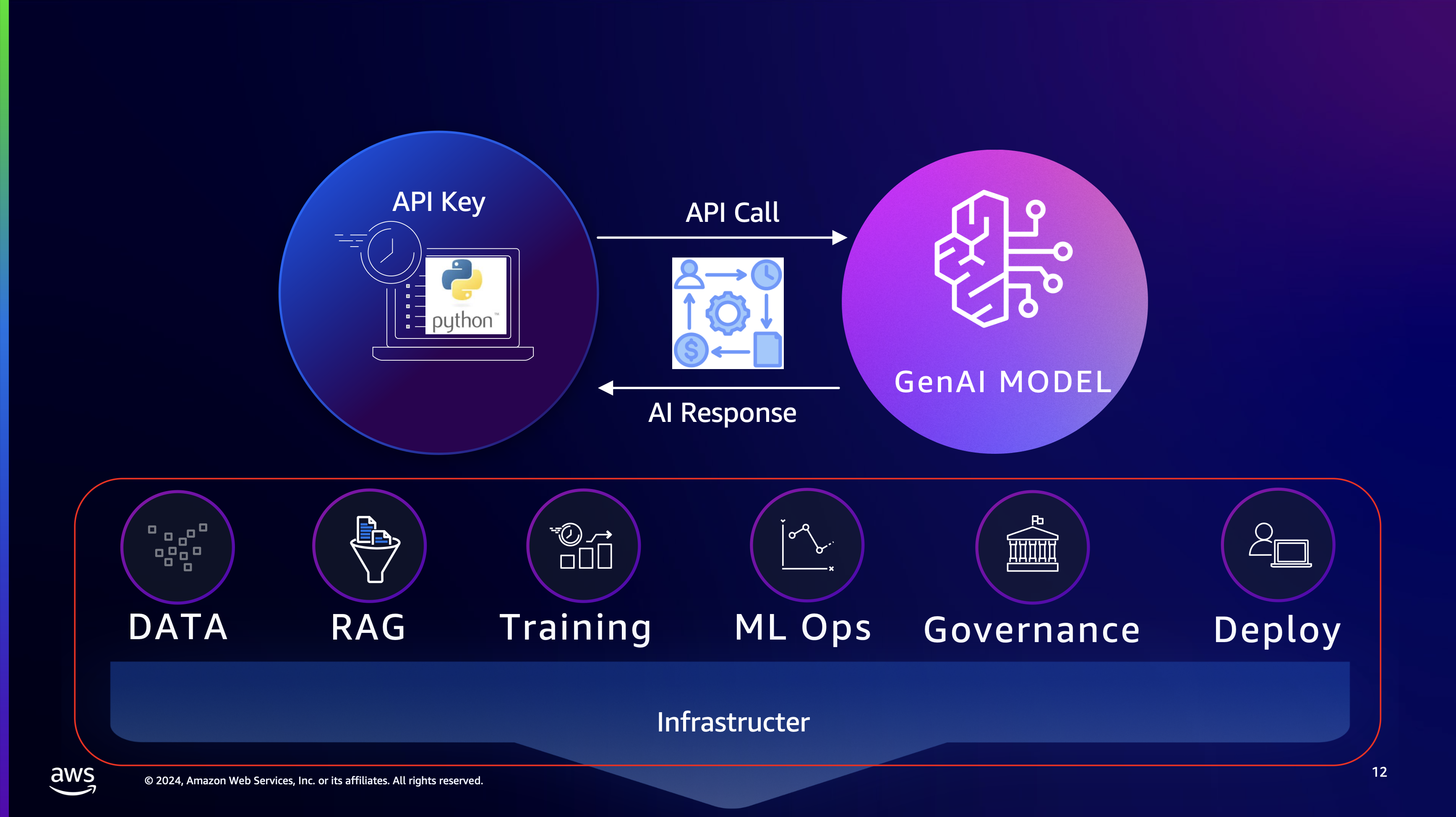 API Key

python™

API Call

AI Response

GenAI MODEL

DATA

RAG

Training

ML Ops

Governance

Deploy

Infrastructer

aws

© 2024, Amazon Web Services, Inc. or its affiliates. All rights reserved.

12